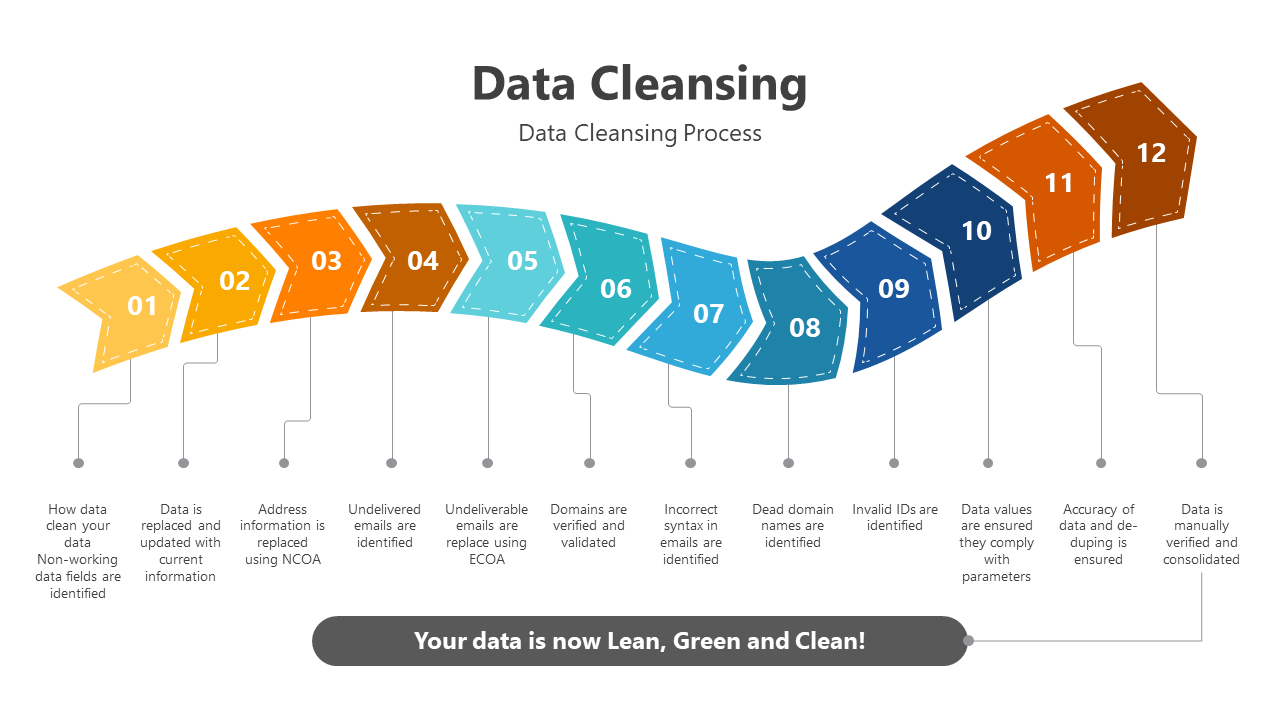 Data Cleansing

Data Cleansing Process

01

02

03

04

05

06

07

08

09

10

11

12

How data clean your data Non-working data fields are identified

Data is replaced and updated with current information

Address information is replaced using NCOA

Undelivered emails are identified

Undeliverable emails are replace using ECOA

Domains are verified and validated

Incorrect syntax in emails are identified

Dead domain names are identified

Invalid IDs are identified

Data values are ensured they comply with parameters

Accuracy of data and de-duping is ensured

Data is manually verified and consolidated

Your data is now Lean, Green and Clean!